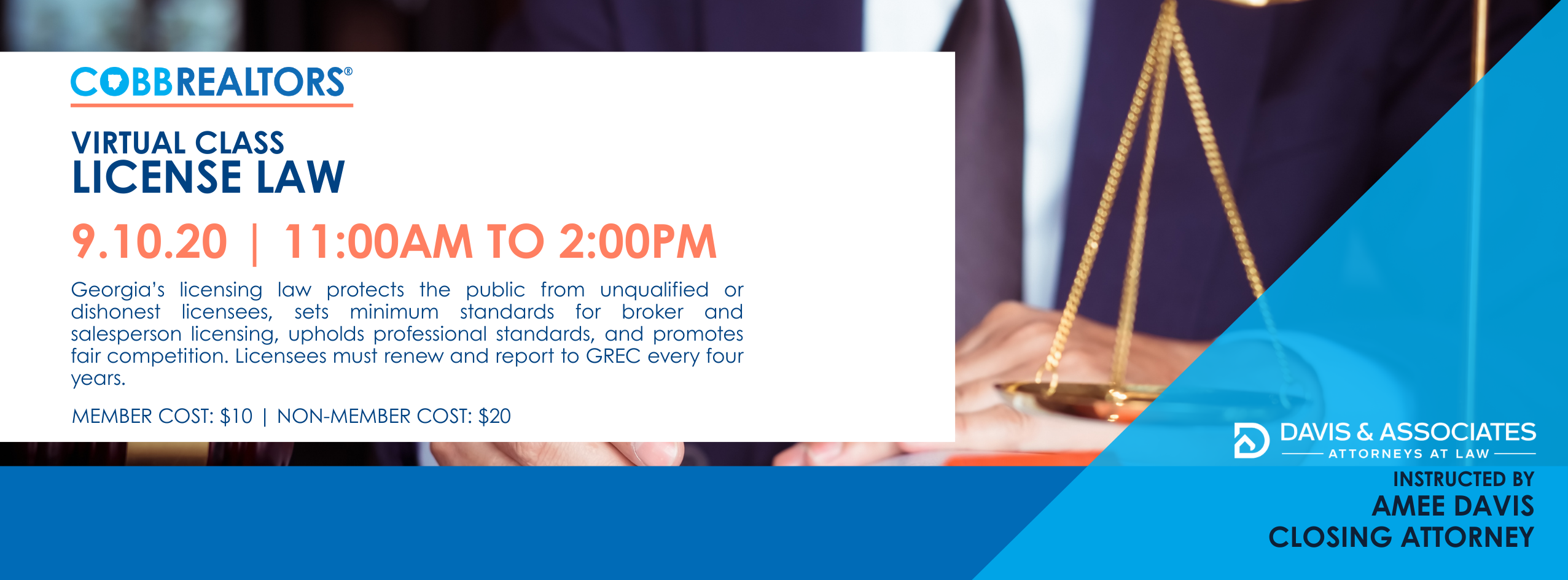 COBBREALTORS®

VIRTUAL CLASS
LICENSE LAW

9.10.20 | 11:00AM TO 2:00PM

Georgia's licensing law protects the public from unqualified or dishonest licensees, sets minimum standards for broker and salesperson licensing, upholds professional standards, and promotes fair competition. Licensees must renew and report to GREC every four years.

MEMBER COST: $10 | NON-MEMBER COST: $20

DAVIS & ASSOCIATES
ATTORNEYS AT LAW

INSTRUCTED BY
AMEE DAVIS
CLOSING ATTORNEY